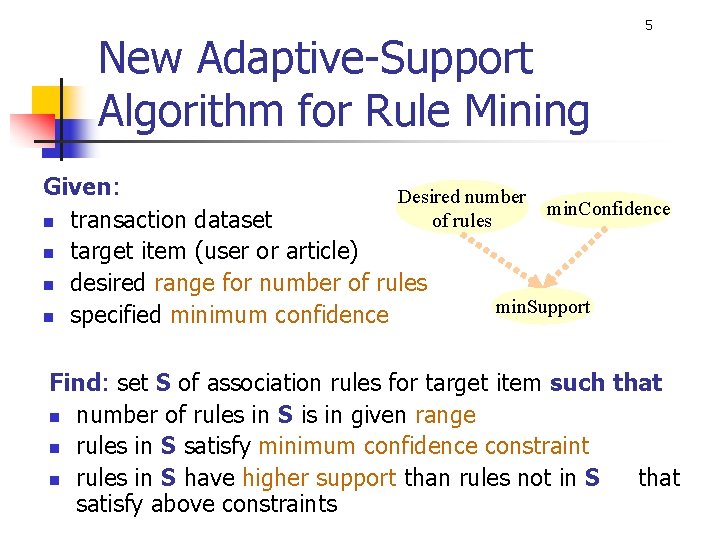 5

New Adaptive-Support Algorithm for Rule Mining

Given:
- transaction dataset
- target item (user or article)
- desired range for number of rules
- specified minimum confidence

Desired number of rules

minConfidence

minSupport

Find: set S of association rules for target item such that
- number of rules in S is in given range
- rules in S satisfy minimum confidence constraint
- rules in S have higher support than rules not in S that satisfy above constraints